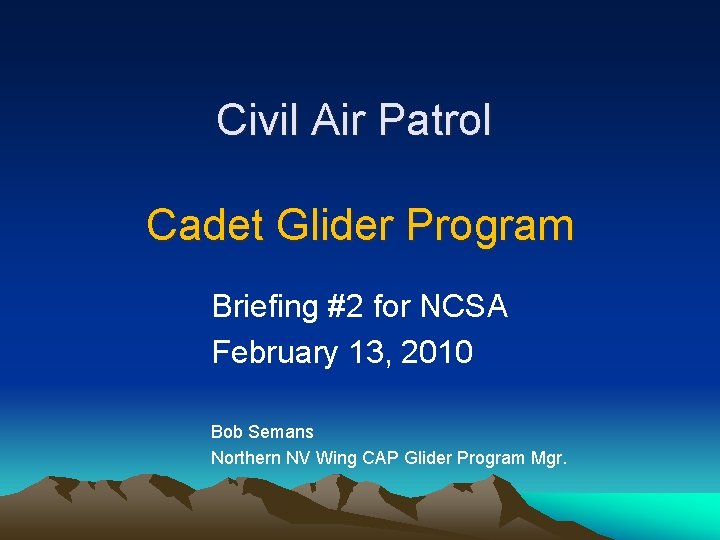 Civil Air Patrol

Cadet Glider Program

Briefing #2 for NCSA
February 13, 2010

Bob Semans
Northern NV Wing CAP Glider Program Mgr.